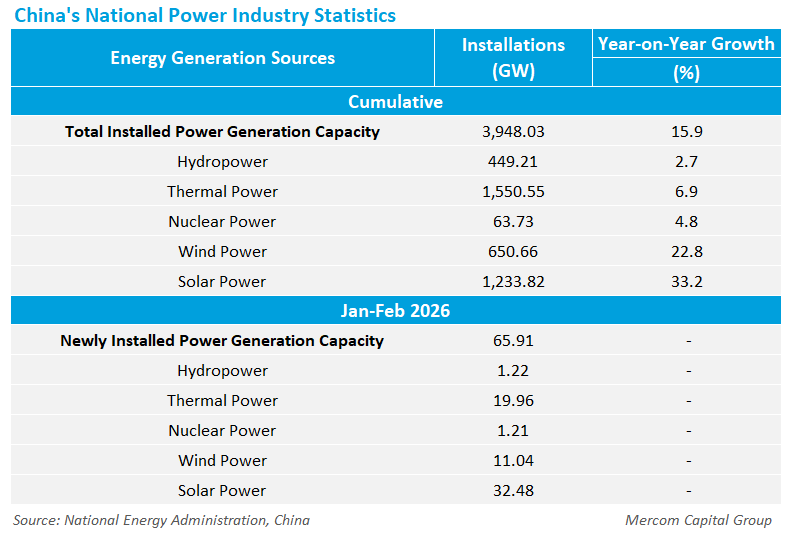 China's National Power Industry Statistics

| Energy Generation Sources | Installations (GW) | Year-on-Year Growth (%) |
|---|---|---|
| Cumulative | | |
| Total Installed Power Generation Capacity | 3,948.03 | 15.9 |
| Hydropower | 449.21 | 2.7 |
| Thermal Power | 1,550.55 | 6.9 |
| Nuclear Power | 63.73 | 4.8 |
| Wind Power | 650.66 | 22.8 |
| Solar Power | 1,233.82 | 33.2 |
| Jan-Feb 2026 | | |
| Newly Installed Power Generation Capacity | 65.91 | - |
| Hydropower | 1.22 | - |
| Thermal Power | 19.96 | - |
| Nuclear Power | 1.21 | - |
| Wind Power | 11.04 | - |
| Solar Power | 32.48 | - |

Source: National Energy Administration, China

Mercom Capital Group